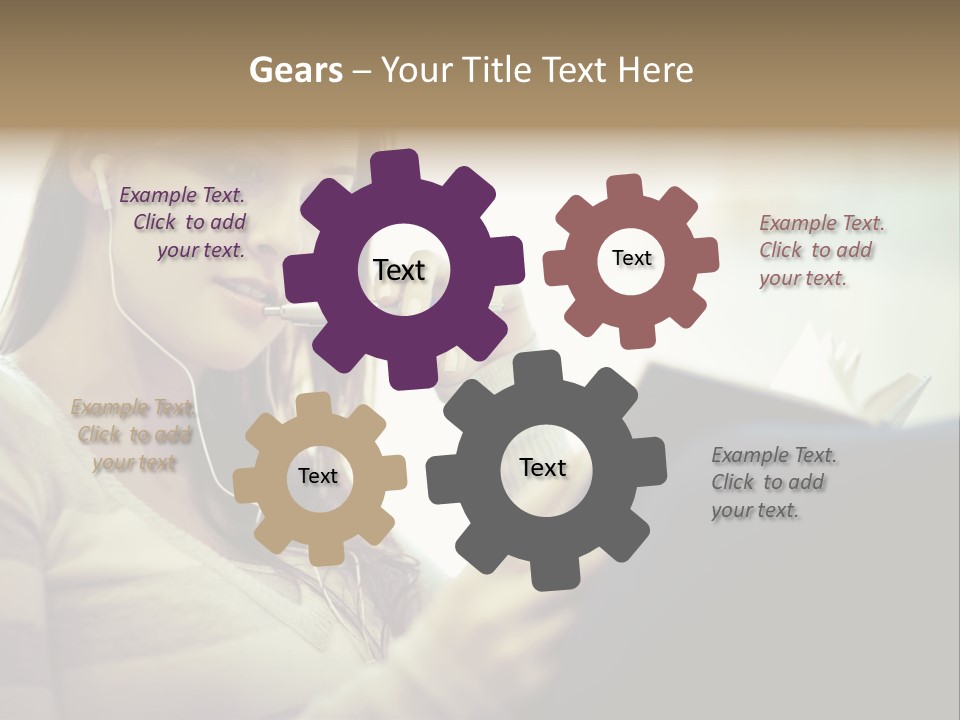 Gears – Your Title Text Here

Example Text. Click to add your text.

Text

Text

Example Text. Click to add your text.

Example Text. Click to add your text

Text

Text

Example Text. Click to add your text.